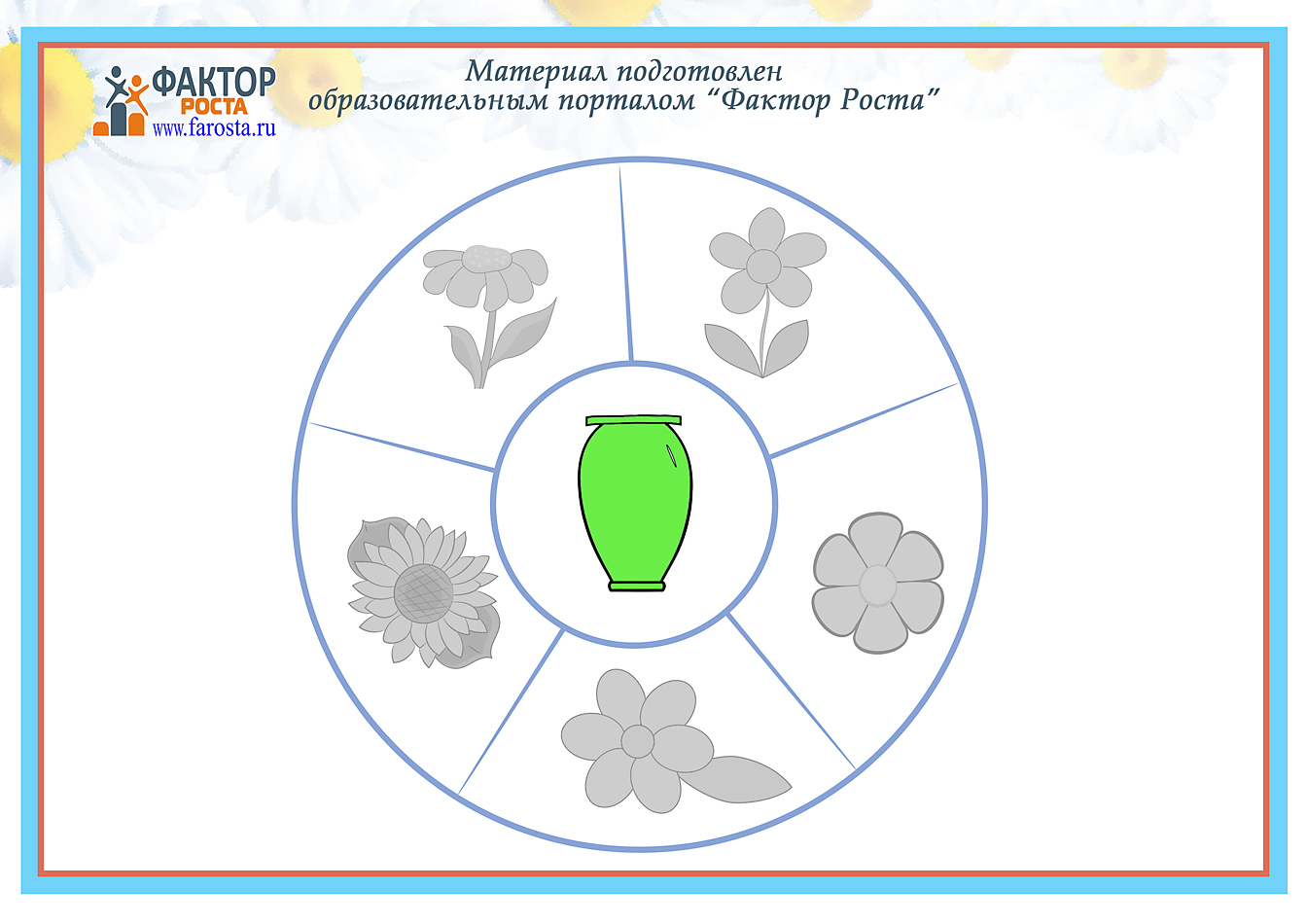 ФАКТОР
РОСТА
www.farosta.ru

Материал подготовлен образовательным порталом “Фактор Роста”